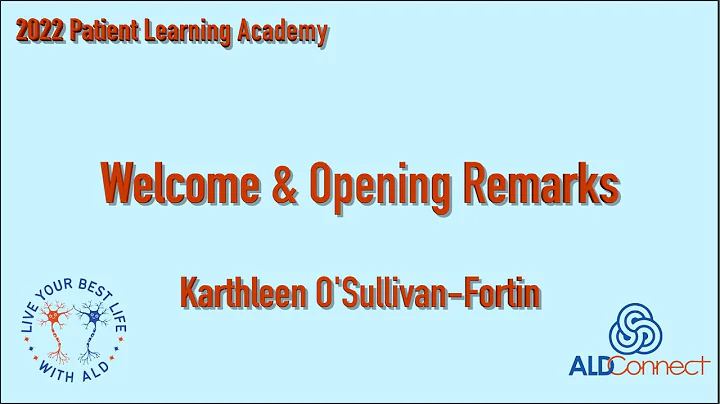 2022 Patient Learning Academy

Welcome & Opening Remarks

Karthleen O'Sullivan-Fortin

LIVE YOUR BEST LIFE WITH ALD

ALDConnect